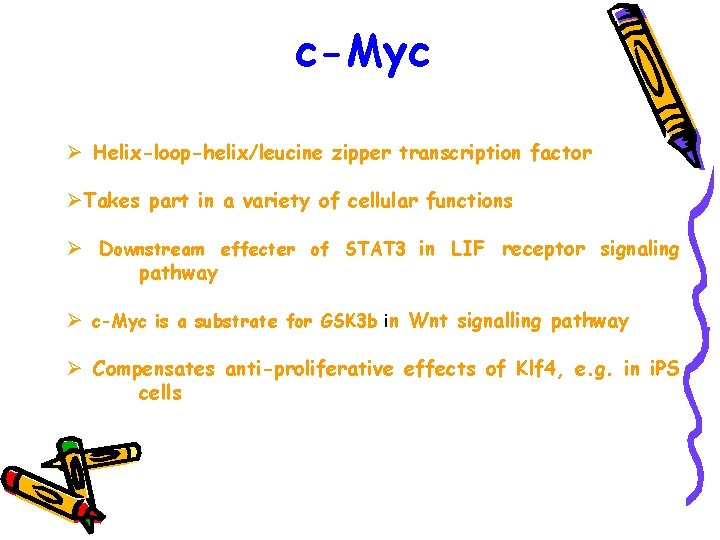 c-Myc

➢ Helix-loop-helix/leucine zipper transcription factor

➢Takes part in a variety of cellular functions

➢ Downstream effecter of STAT3 in LIF receptor signaling pathway

➢ c-Myc is a substrate for GSK3b in Wnt signalling pathway

➢ Compensates anti-proliferative effects of Klf4, e.g. in iPS cells